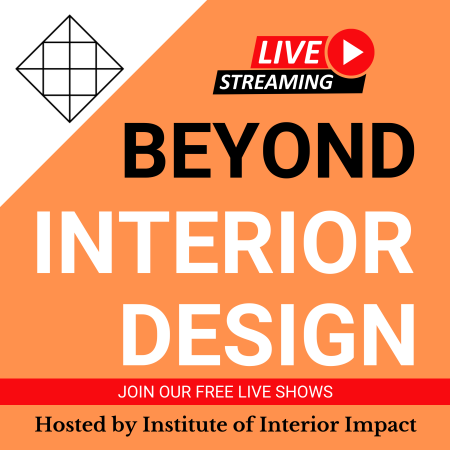 LIVE
STREAMING

BEYOND
INTERIOR
DESIGN

JOIN OUR FREE LIVE SHOWS

Hosted by Institute of Interior Impact